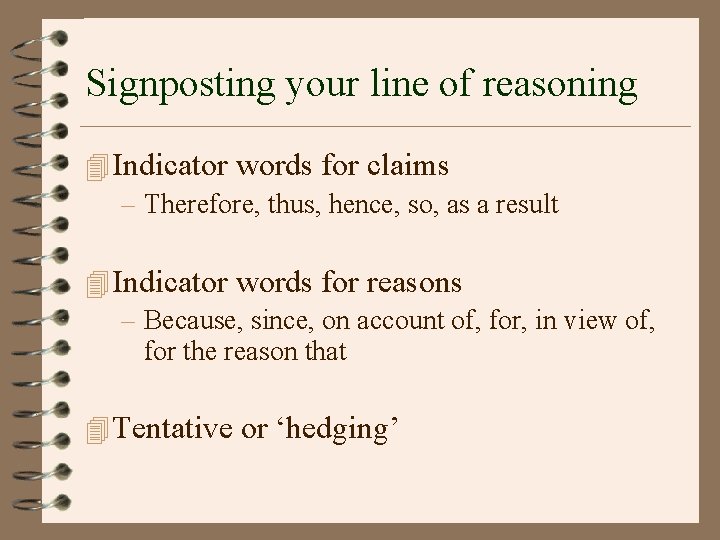 Signposting your line of reasoning

Indicator words for claims

– Therefore, thus, hence, so, as a result

Indicator words for reasons

– Because, since, on account of, for, in view of, for the reason that

Tentative or ‘hedging’